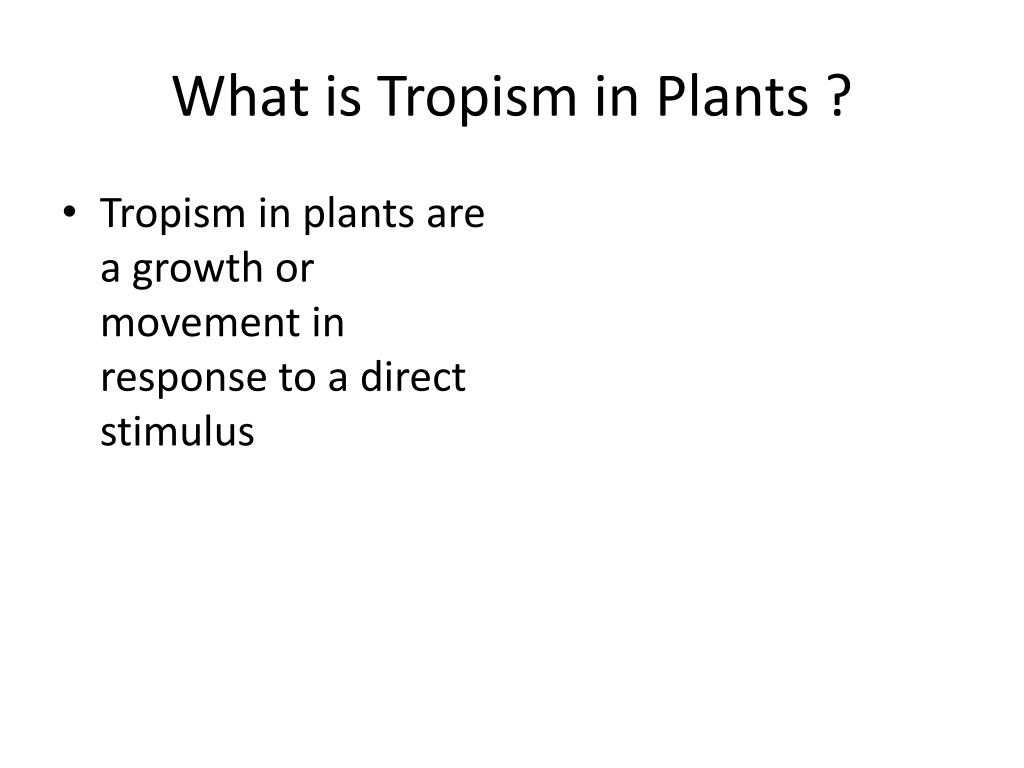 What is Tropism in Plants ?

• Tropism in plants are a growth or movement in response to a direct stimulus